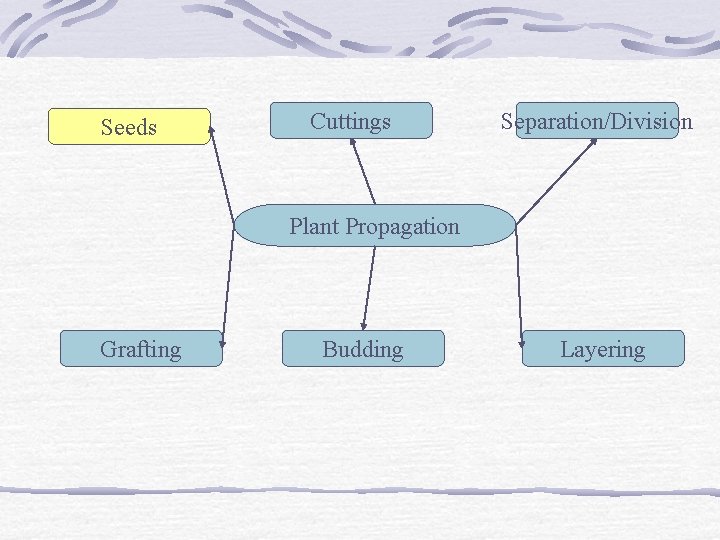 Seeds

Cuttings

Separation/Division

Plant Propagation

Grafting

Budding

Layering